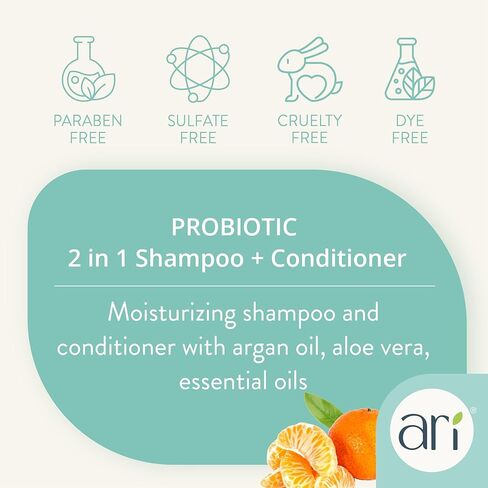 PARABEN FREE

SULFATE FREE

CRUELTY FREE

DYE FREE

PROBIOTIC
2 in 1 Shampoo + Conditioner

Moisturizing shampoo and conditioner with argan oil, aloe vera, essential oils

ari®